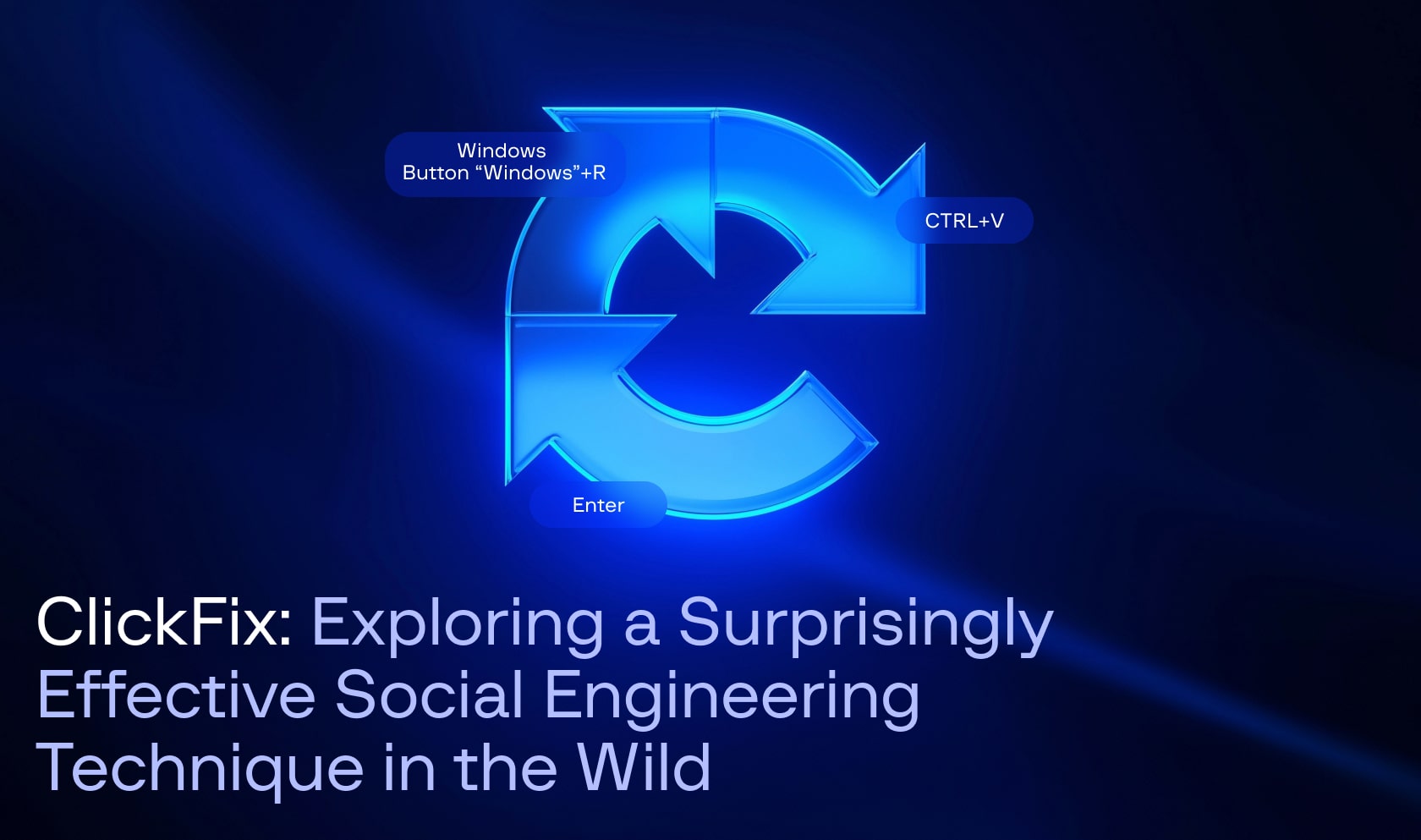 Windows
Button “Windows”+R

CTRL+V

Enter

ClickFix: Exploring a Surprisingly Effective Social Engineering Technique in the Wild